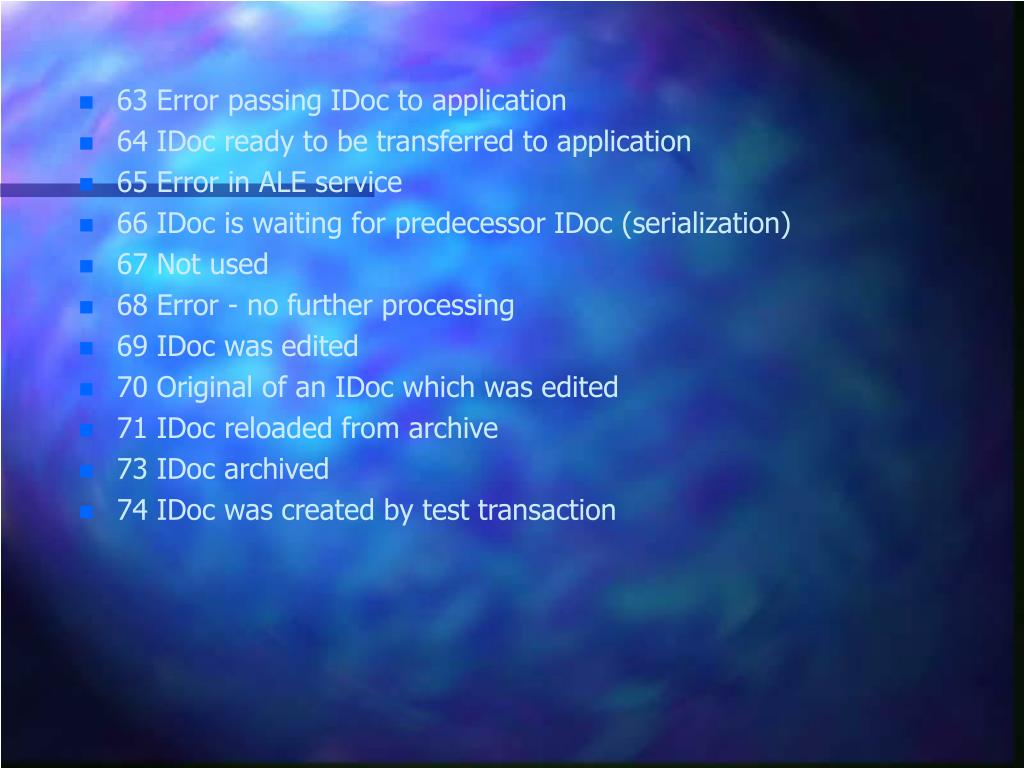 - 63 Error passing IDoc to application
- 64 IDoc ready to be transferred to application
- 65 Error in ALE service
- 66 IDoc is waiting for predecessor IDoc (serialization)
- 67 Not used
- 68 Error - no further processing
- 69 IDoc was edited
- 70 Original of an IDoc which was edited
- 71 IDoc reloaded from archive
- 73 IDoc archived
- 74 IDoc was created by test transaction